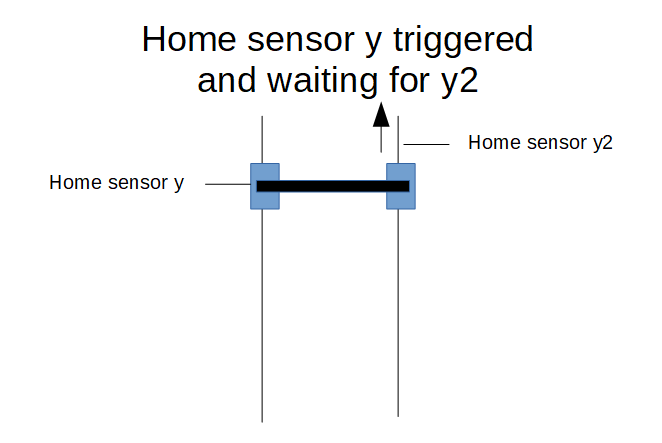 Home sensor y triggered
and waiting for y2

Home sensor y2

Home sensor y